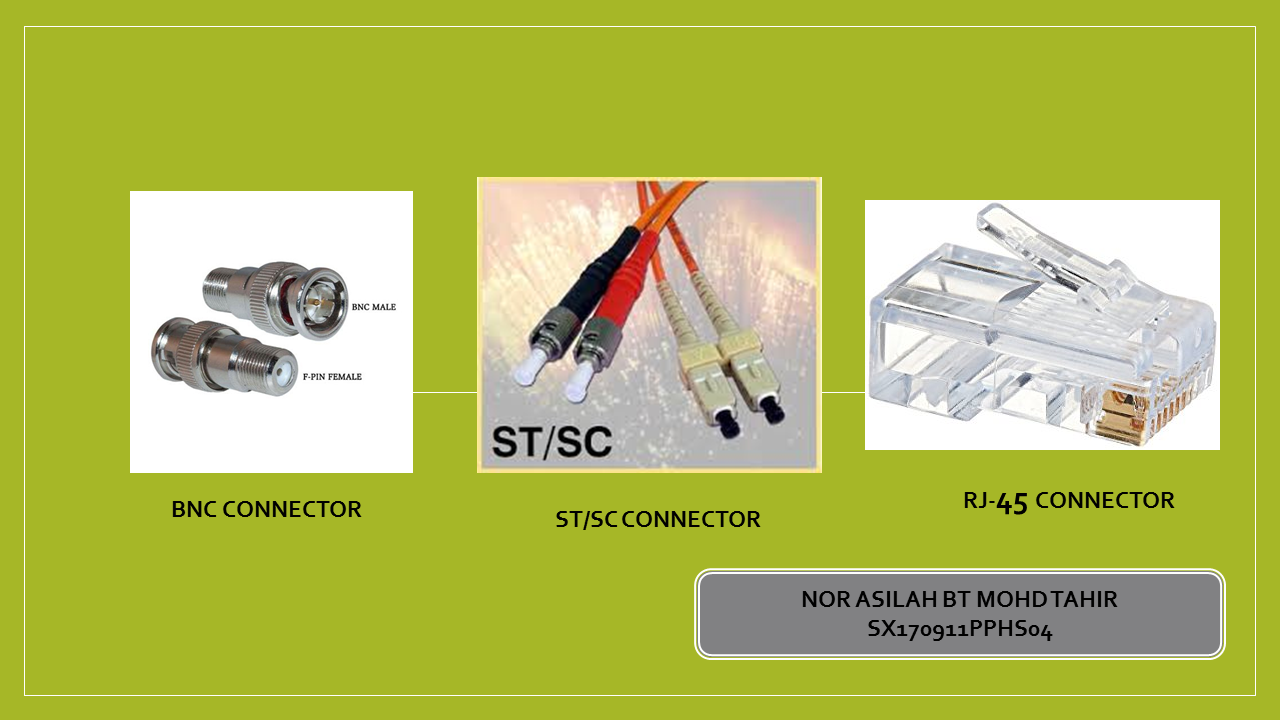 BNC MALE
F-PIN FEMALE

BNC CONNECTOR

ST/SC

ST/SC CONNECTOR

RJ-45 CONNECTOR

NOR ASILAH BT MOHD TAHIR
SX170911PPHS04